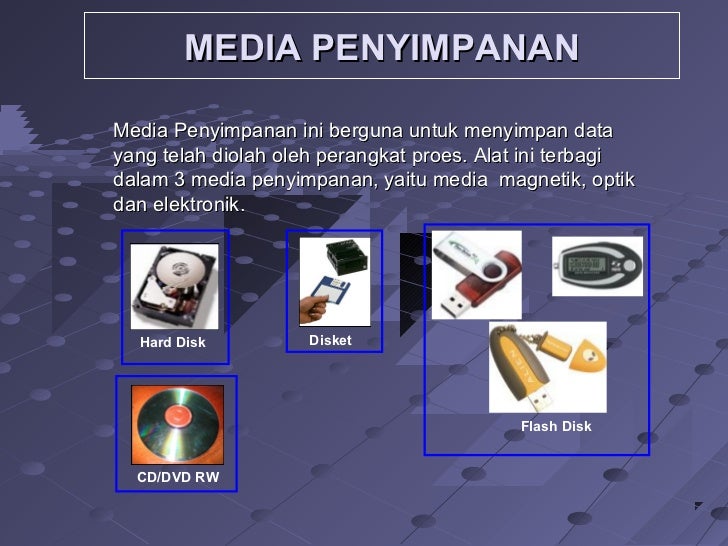 MEDIA PENYIMPANAN

Media Penyimpanan ini berguna untuk menyimpan data yang telah diolah oleh perangkat proes. Alat ini terbagi dalam 3 media penyimpanan, yaitu media magnetik, optik dan elektronik.

Hard Disk

Disket

Flash Disk

CD/DVD RW